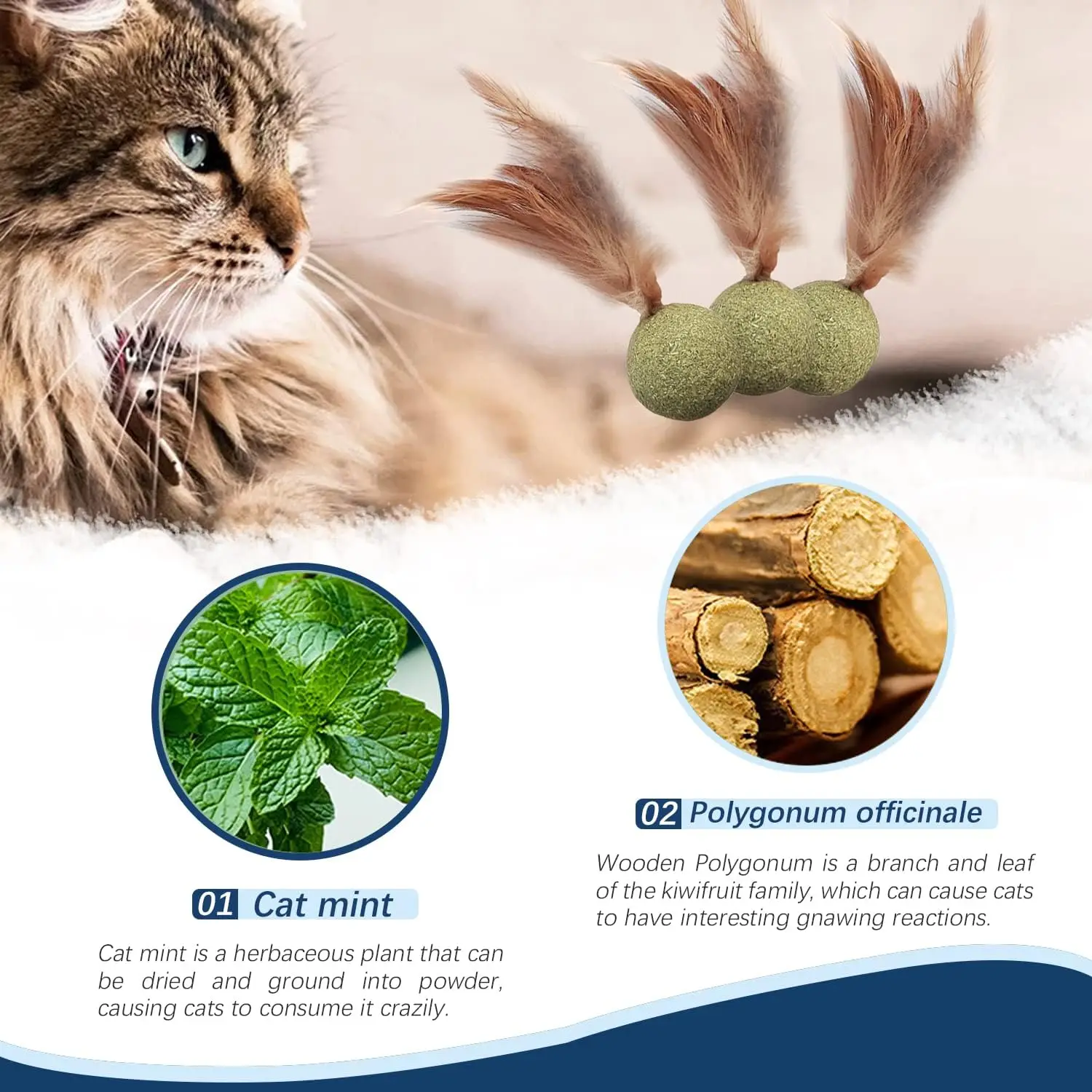 01 Cat mint

Cat mint is a herbaceous plant that can be dried and ground into powder, causing cats to consume it crazily.

02 Polygonum officinale

Wooden Polygonum is a branch and leaf of the kiwifruit family, which can cause cats to have interesting gnawing reactions.